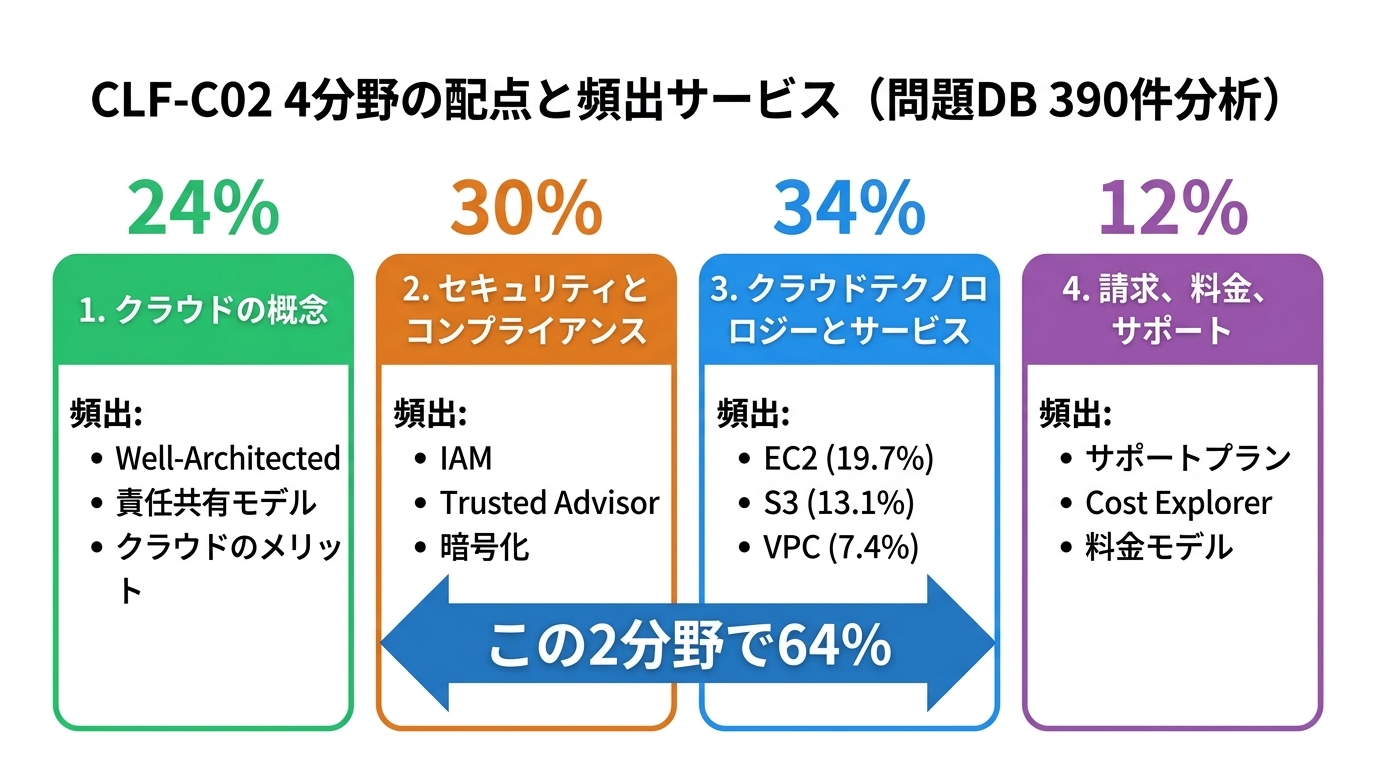 CLF-C02 4分野の配点と頻出サービス（問題DB 390件分析）

24%

1. クラウドの概念

頻出:
• Well-Architected
• 責任共有モデル
• クラウドのメリット

30%

2. セキュリティとコンプライアンス

頻出:
• IAM
• Trusted Advisor
• 暗号化

34%

3. クラウドテクノロジーとサービス

頻出:
• EC2 (19.7%)
• S3 (13.1%)
• VPC (7.4%)

12%

4. 請求、料金、サポート

頻出:
• サポートプラン
• Cost Explorer
• 料金モデル

この2分野で64%